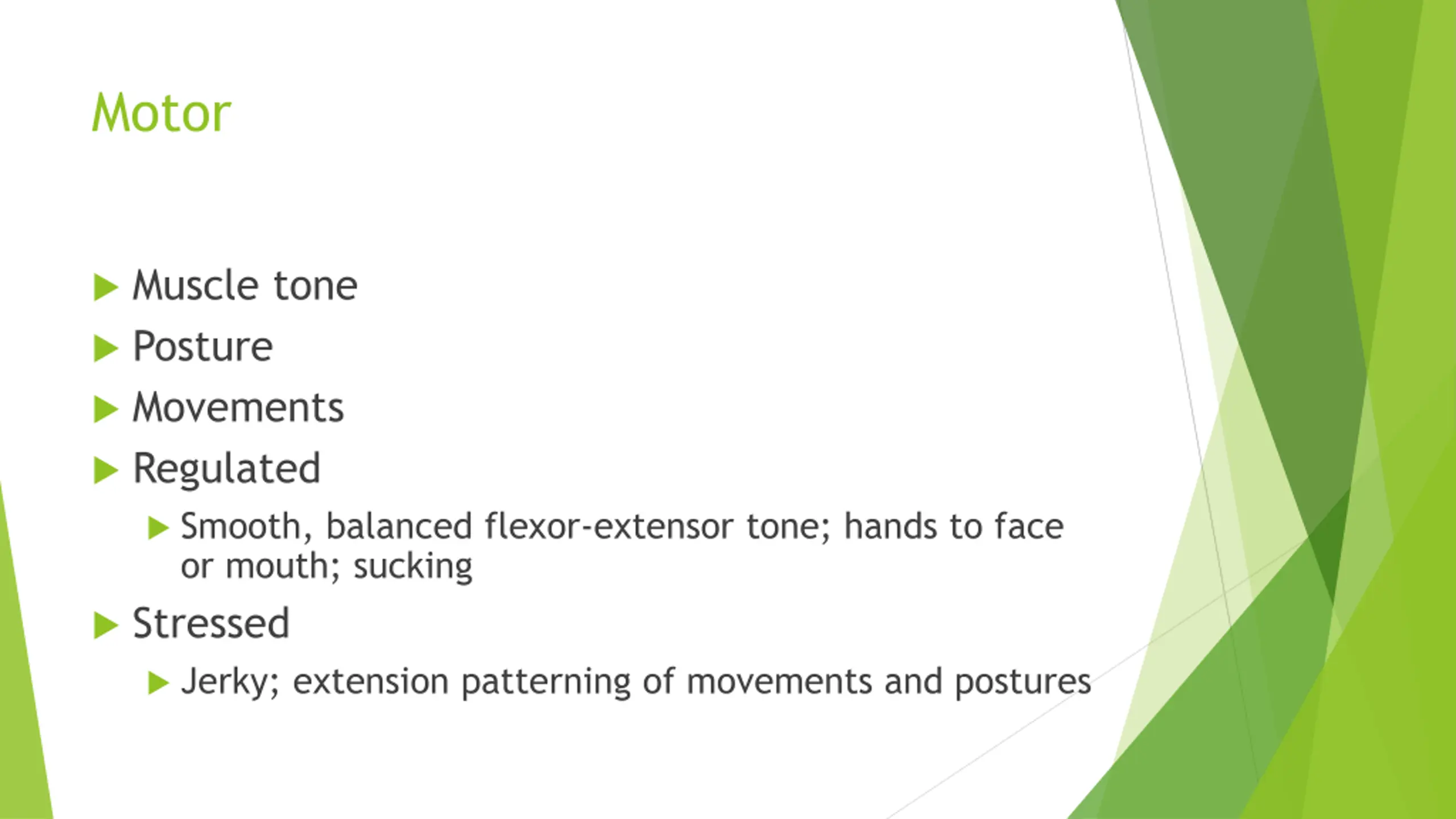 Motor

Muscle tone
Posture
Movements
Regulated
Smooth, balanced flexor-extensor tone; hands to face or mouth; sucking
Stressed
Jerky; extension patterning of movements and postures